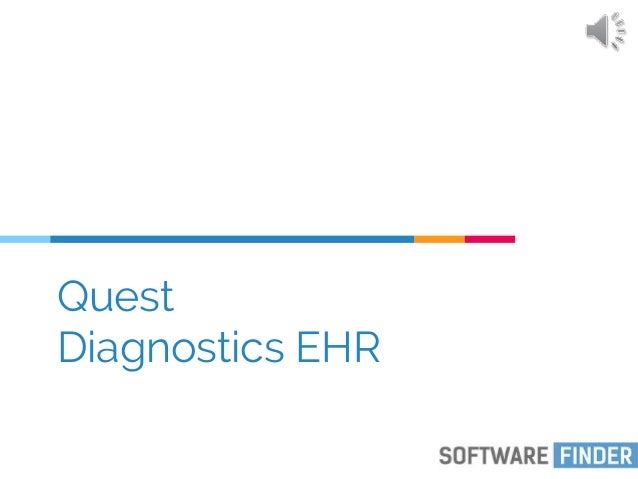 Quest
Diagnostics EHR

SOFTWARE FINDER